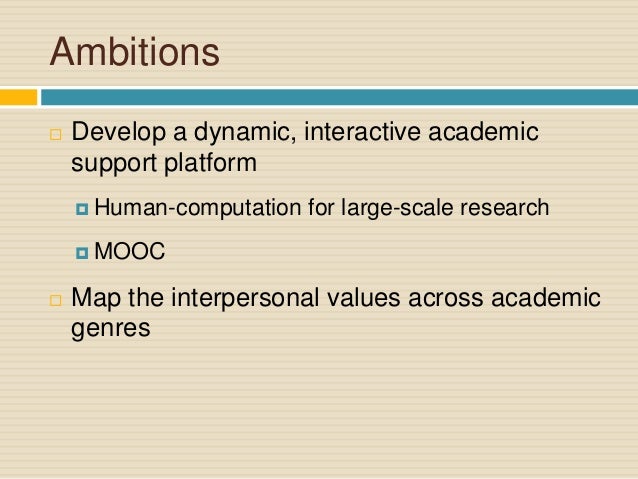 Ambitions

Develop a dynamic, interactive academic support platform

Human-computation for large-scale research

MOOC

Map the interpersonal values across academic genres